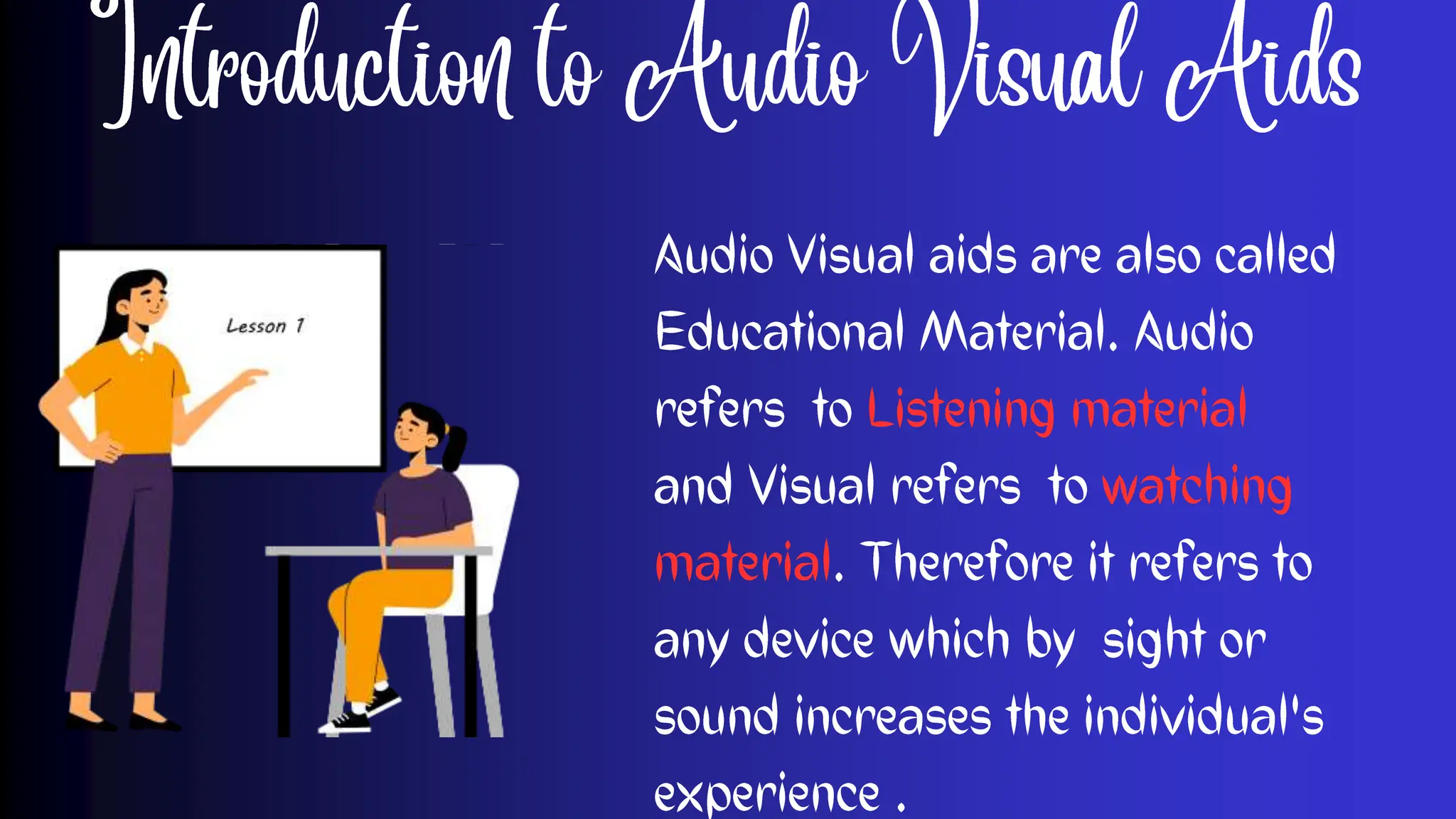 Introduction to Audio Visual Aids

Lesson 1

Audio Visual aids are also called Educational Material. Audio refers to Listening material and Visual refers to watching material. Therefore it refers to any device which by sight or sound increases the individual's experience .